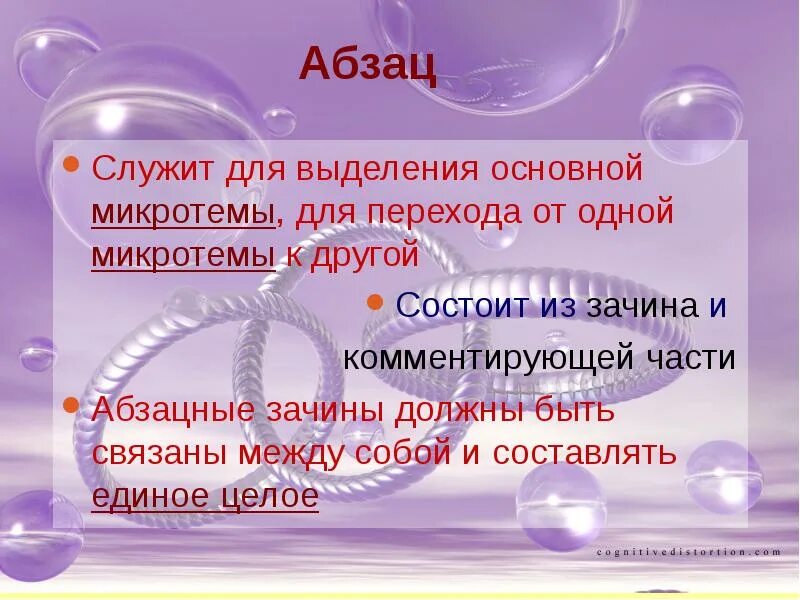 Абзац

• Служит для выделения основной микротемы, для перехода от одной микротемы к другой

• Состоит из зачина и комментирующей части

• Абзацные зачины должны быть связаны между собой и составлять единое целое

cognitivedistortion.com